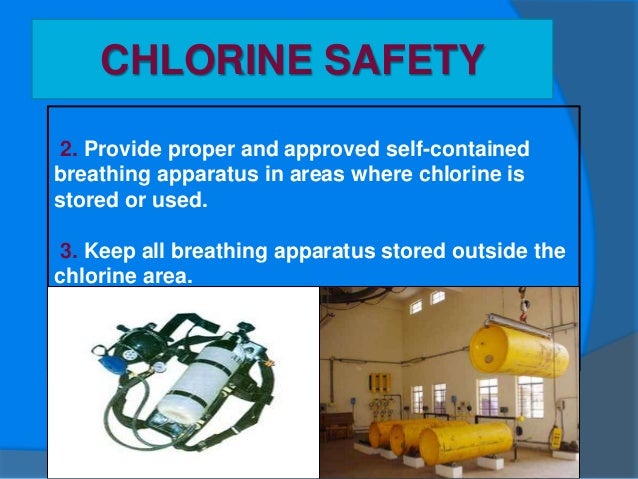 CHLORINE SAFETY

2. Provide proper and approved self-contained breathing apparatus in areas where chlorine is stored or used.

3. Keep all breathing apparatus stored outside the chlorine area.